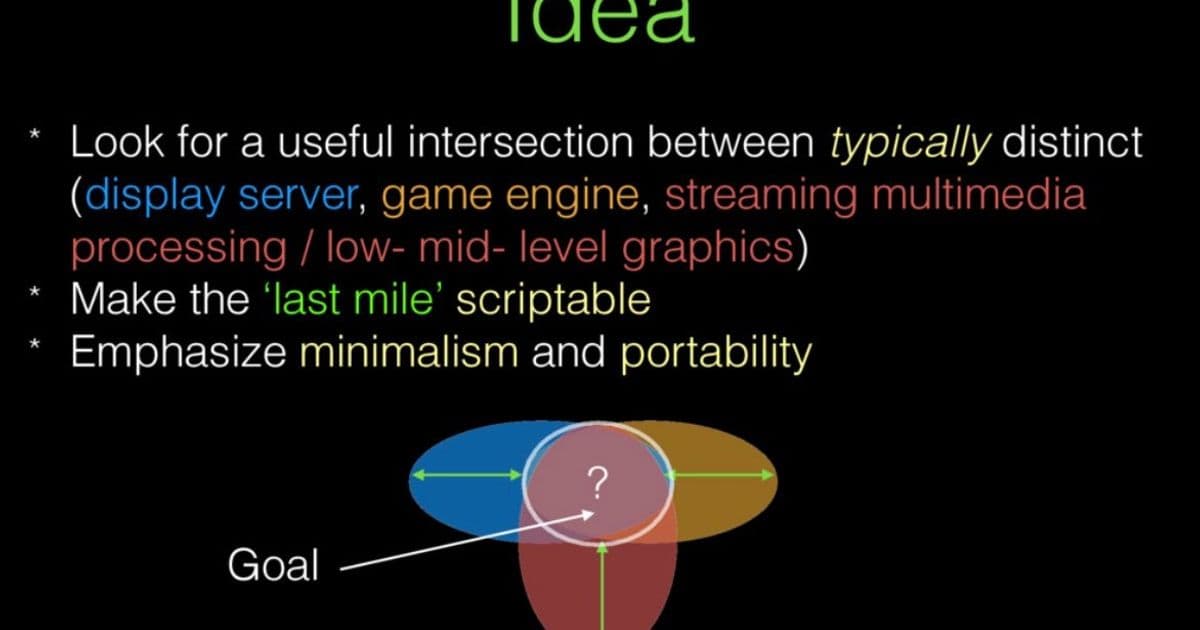 Idea

* Look for a useful intersection between typically distinct (display server, game engine, streaming multimedia processing / low- mid- level graphics)
* Make the 'last mile' scriptable
* Emphasize minimalism and portability

?

Goal